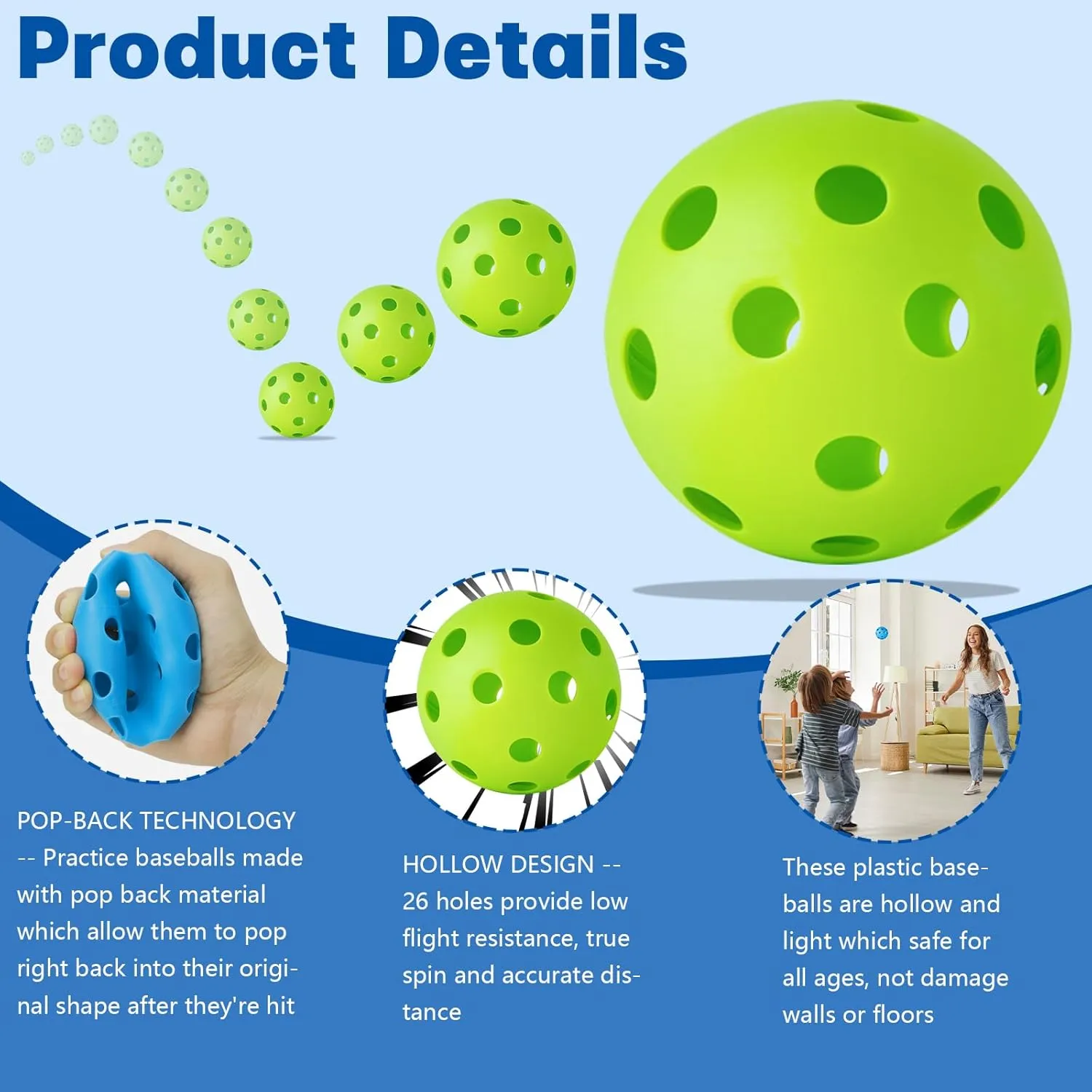 Product Details

POP-BACK TECHNOLOGY -- Practice baseballs made with pop back material which allow them to pop right back into their original shape after they're hit

HOLLOW DESIGN -- 26 holes provide low flight resistance, true spin and accurate distance

These plastic baseballs are hollow and light which safe for all ages, not damage walls or floors